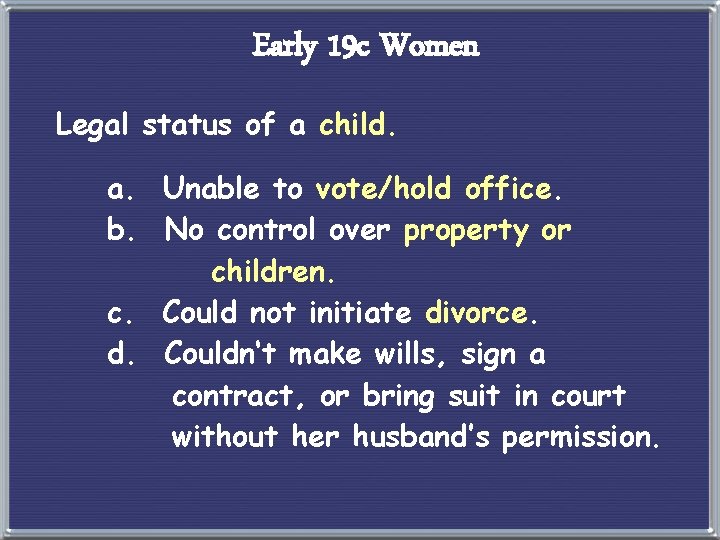 Early 19c Women

Legal status of a child.

a. Unable to vote/hold office.
b. No control over property or children.
c. Could not initiate divorce.
d. Couldn't make wills, sign a contract, or bring suit in court without her husband's permission.